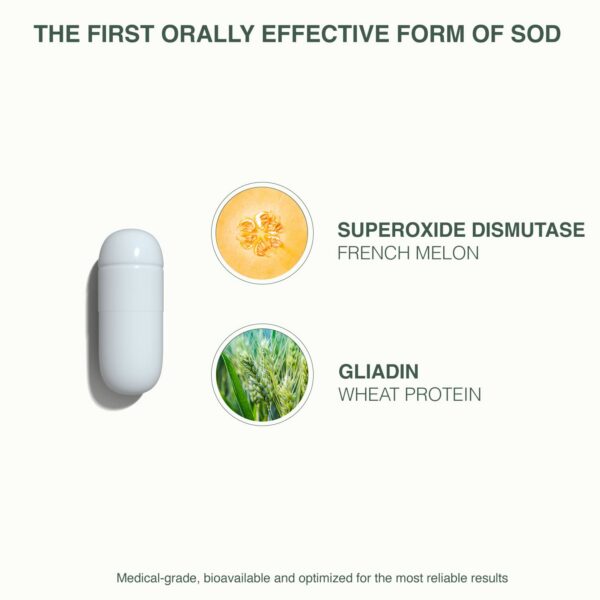 THE FIRST ORALLY EFFECTIVE FORM OF SOD

SUPEROXIDE DISMUTASE
FRENCH MELON

GLIADIN
WHEAT PROTEIN

Medical-grade, bioavailable and optimized for the most reliable results